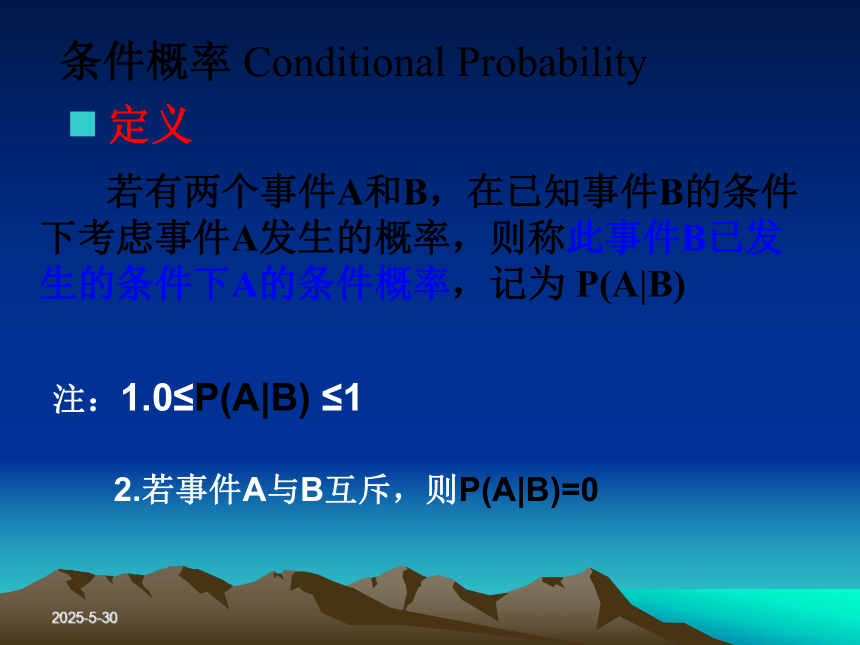 条件概率 Conditional Probability

定义

若有两个事件A和B，在已知事件B的条件下考虑事件A发生的概率，则称此事件B已发生的条件下A的条件概率，记为 P(A|B)

注：1.0≤P(A|B) ≤1

2.若事件A与B互斥，则P(A|B)=0

2025-5-30